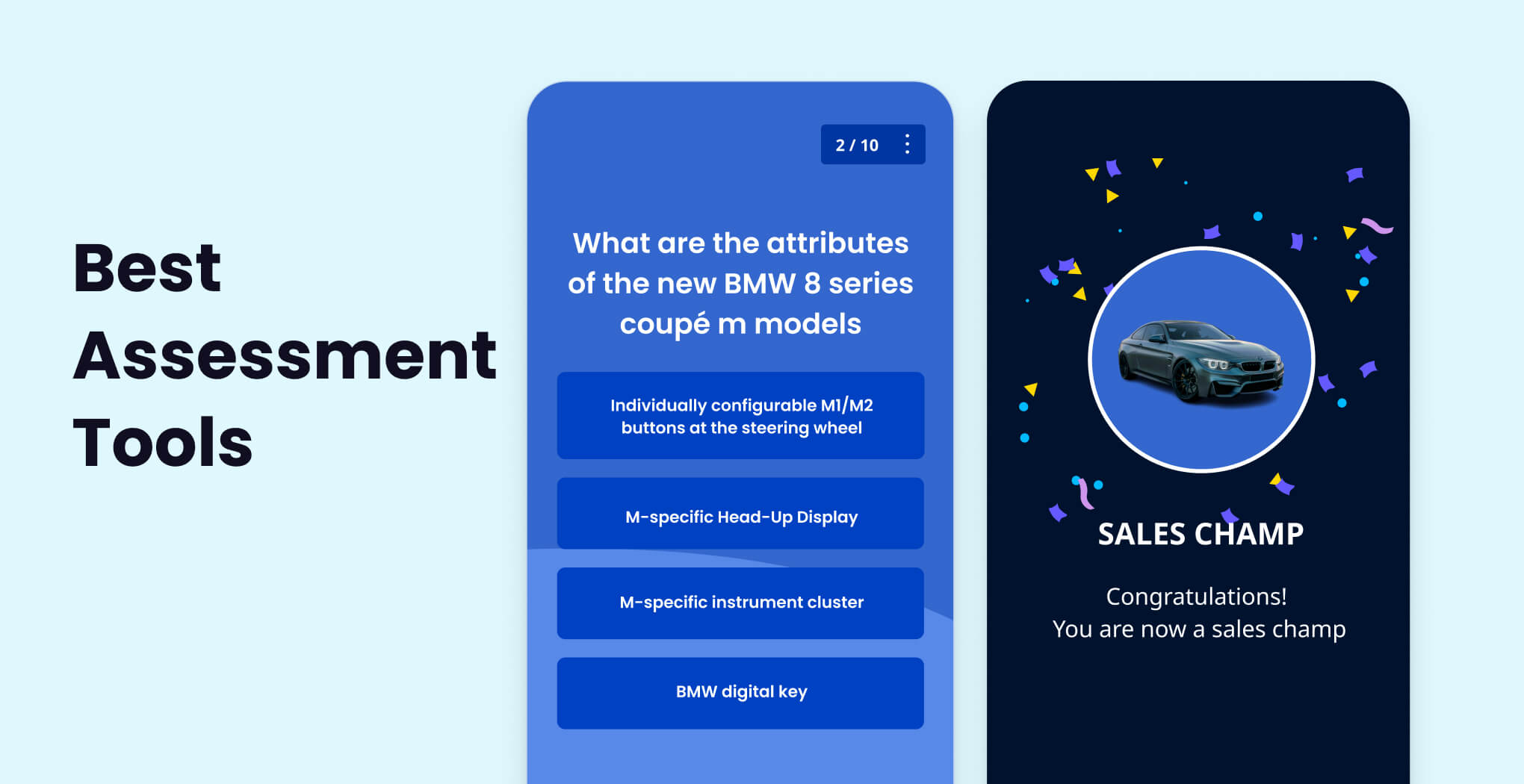 Best Assessment Tools

2 / 10

What are the attributes of the new BMW 8 series coupé m models

Individually configurable M1/M2 buttons at the steering wheel

M-specific Head-Up Display

M-specific instrument cluster

BMW digital key

SALES CHAMP

Congratulations!
You are now a sales champ